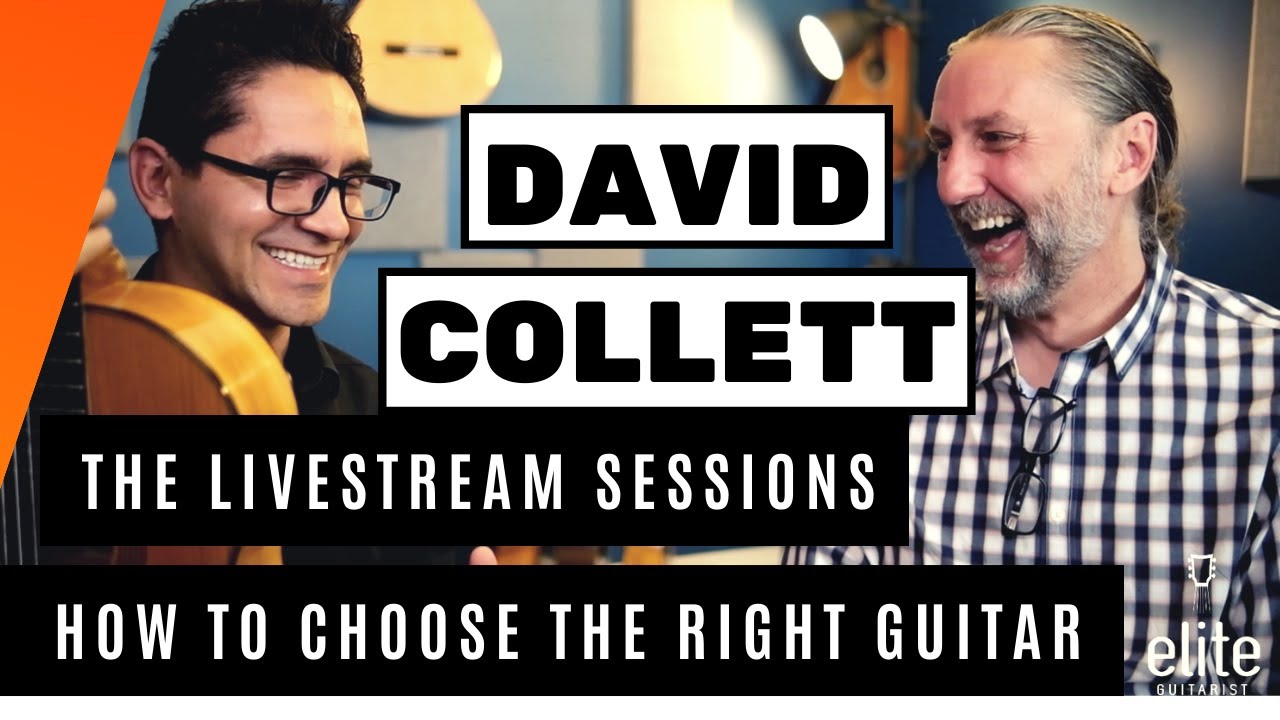 DAVID
COLLETT

THE LIVESTREAM SESSIONS

HOW TO CHOOSE THE RIGHT GUITAR

elite
GUITARIST